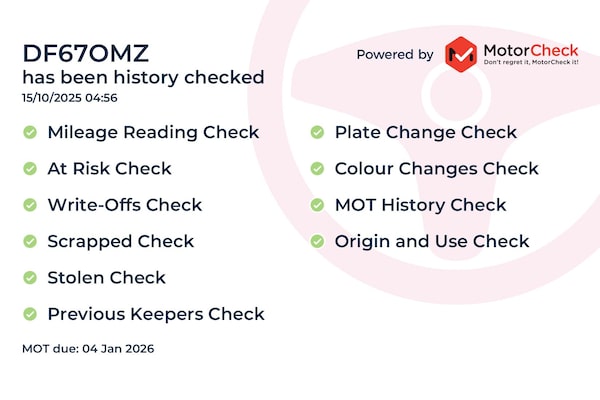 DF67OMZ
has been history checked
15/10/2025 04:56

Powered by MotorCheck
Don't regret it, MotorCheck it!

Mileage Reading Check
At Risk Check
Write-Offs Check
Scrapped Check
Stolen Check
Previous Keepers Check

Plate Change Check
Colour Changes Check
MOT History Check
Origin and Use Check

MOT due: 04 Jan 2026